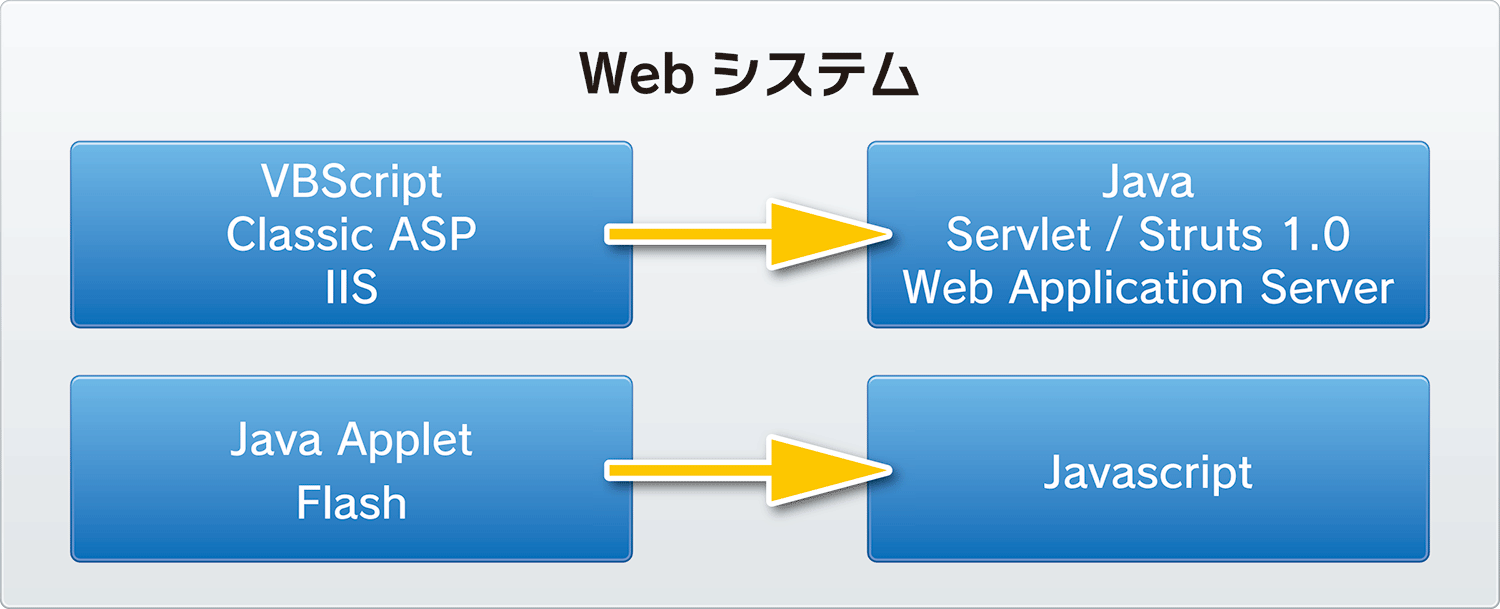 Web システム

VBScript
Classic ASP
IIS

Java
Servlet / Struts 1.0
Web Application Server

Java Applet
Flash

Javascript